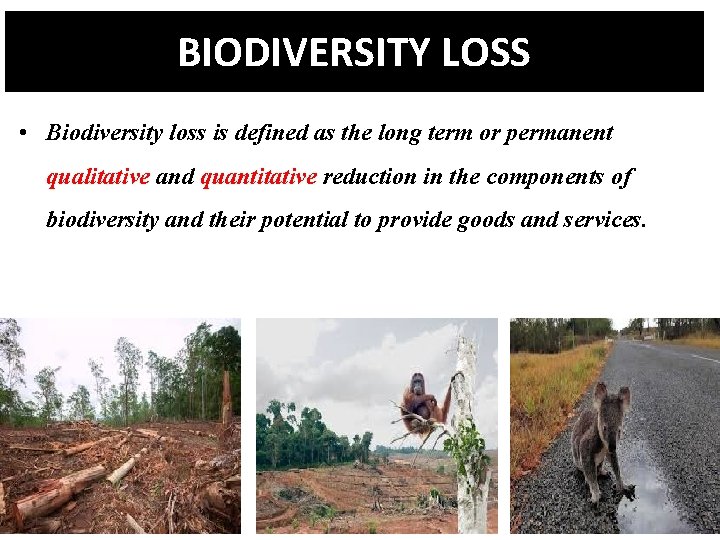 BIODIVERSITY LOSS

• Biodiversity loss is defined as the long term or permanent qualitative and quantitative reduction in the components of biodiversity and their potential to provide goods and services.